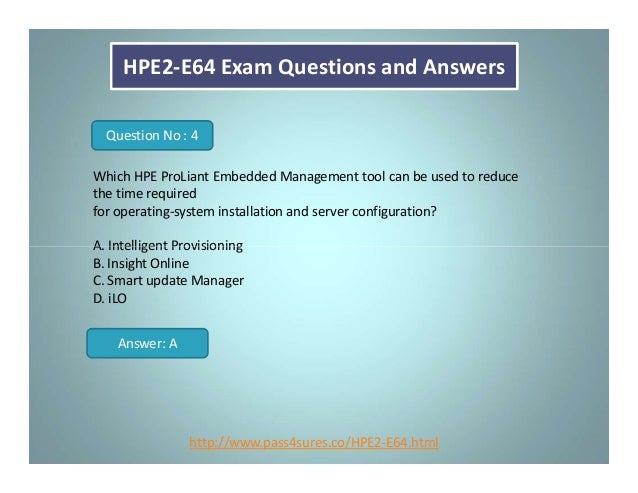 HPE2-E64 Exam Questions and Answers

Question No : 4

Which HPE ProLiant Embedded Management tool can be used to reduce the time required
for operating-system installation and server configuration?

A. Intelligent Provisioning
B. Insight Online
C. Smart update Manager
D. iLO

Answer: A

http://www.pass4sures.co/HPE2-E64.html